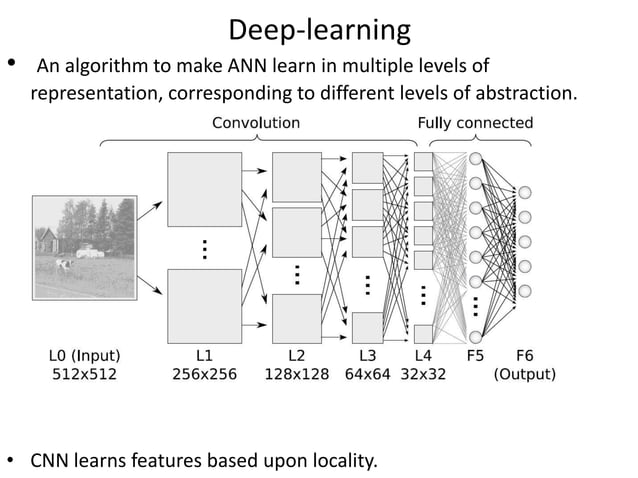 Deep-learning

• An algorithm to make ANN learn in multiple levels of representation, corresponding to different levels of abstraction.

Convolution

Fully connected

L0 (Input)
512x512

L1
256x256

L2
128x128

L3
64x64

L4
32x32

F5

F6
(Output)

• CNN learns features based upon locality.